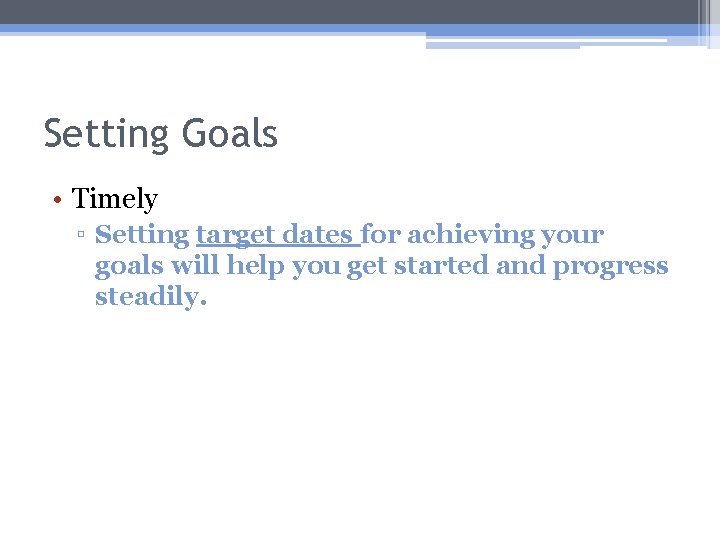 Setting Goals

• Timely
▫ Setting target dates for achieving your goals will help you get started and progress steadily.